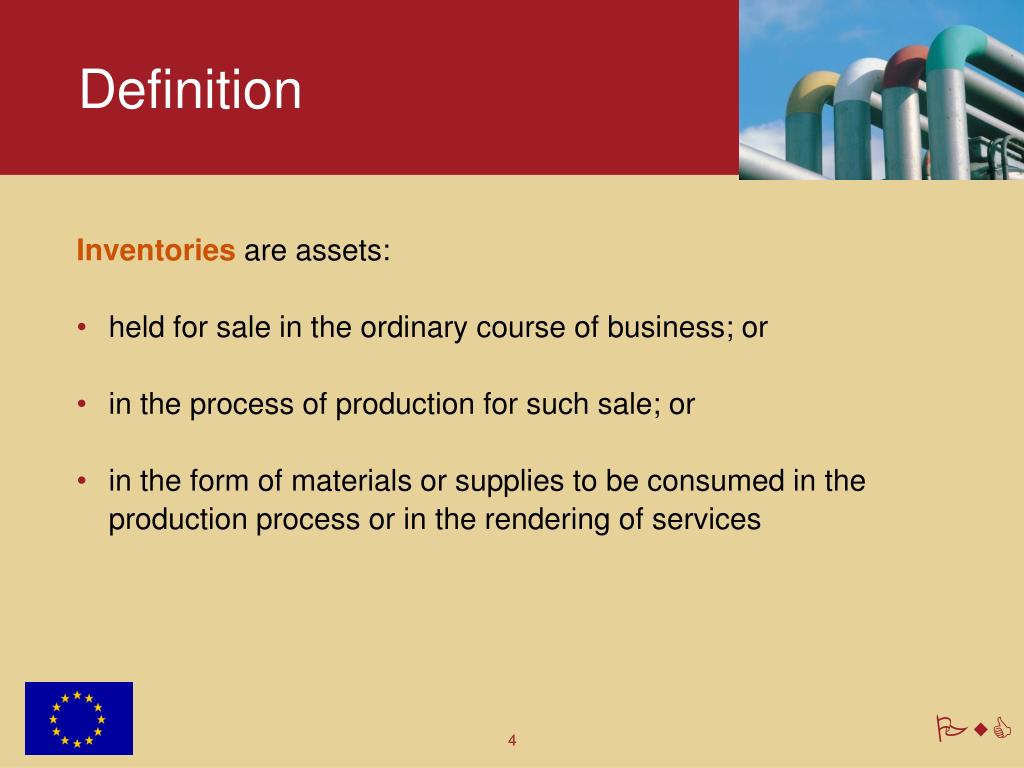 Definition

Inventories are assets:

• held for sale in the ordinary course of business; or

• in the process of production for such sale; or

• in the form of materials or supplies to be consumed in the production process or in the rendering of services

4